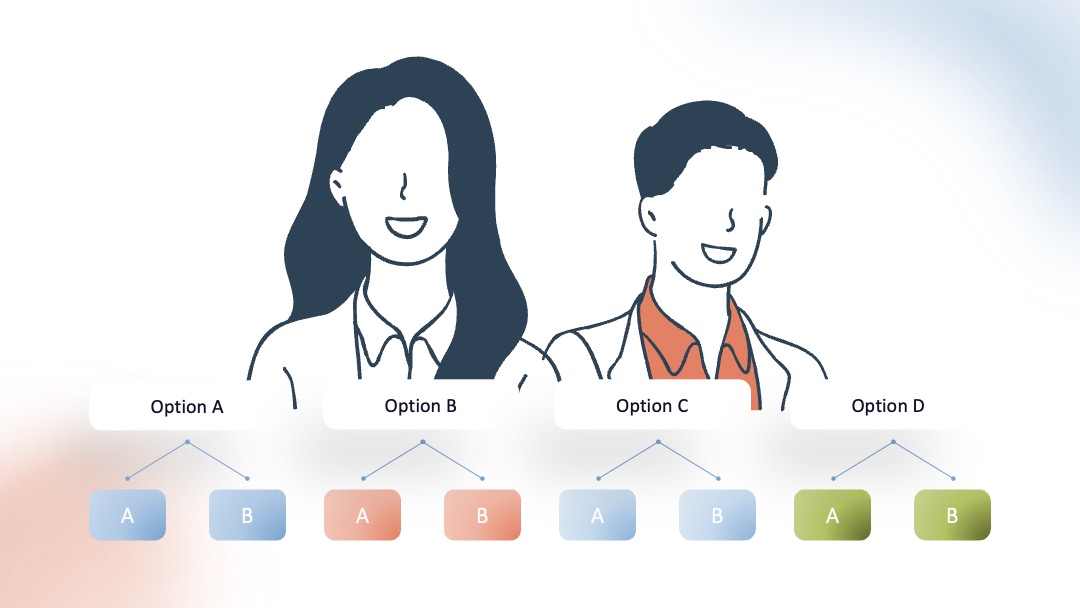 Option A
Option B
Option C
Option D

A
B
A
B
A
B
A
B